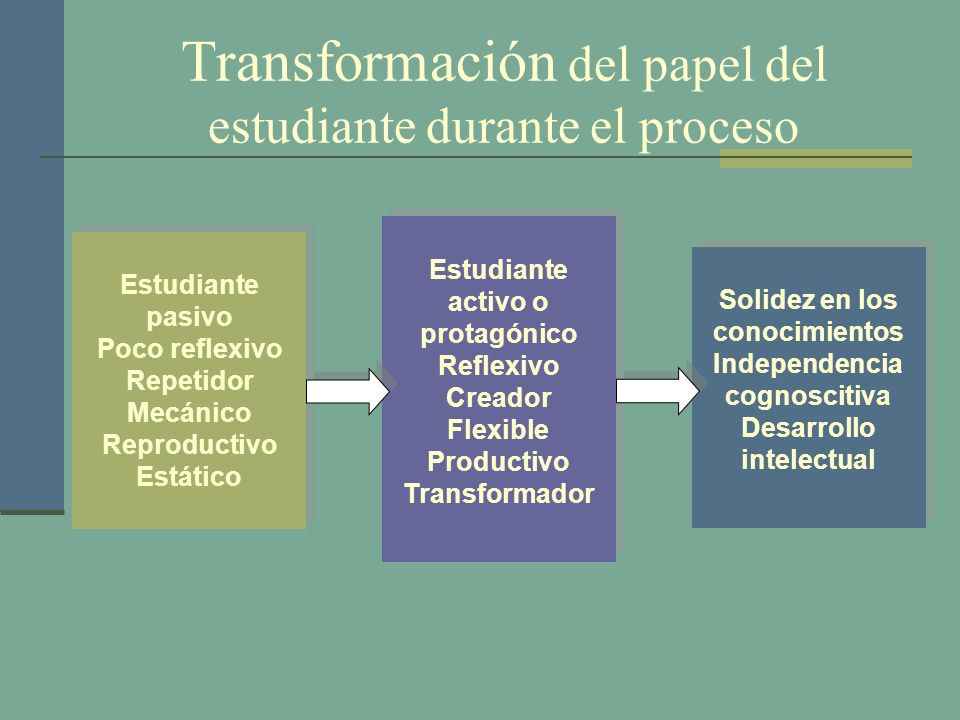 Transformación del papel del estudiante durante el proceso

Estudiante pasivo
Poco reflexivo
Repetidor
Mecánico
Reproductivo
Estático

Estudiante activo o protagónico
Reflexivo
Creador
Flexible
Productivo
Transformador

Solidez en los conocimientos
Independencia cognoscitiva
Desarrollo intelectual